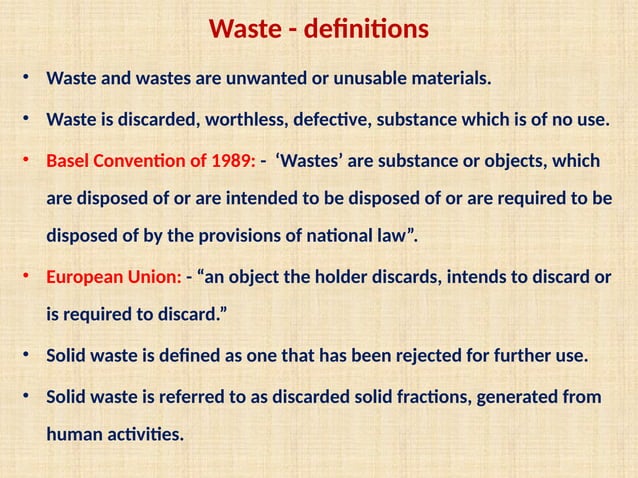 Waste - definitions

• Waste and wastes are unwanted or unusable materials.

• Waste is discarded, worthless, defective, substance which is of no use.

• Basel Convention of 1989: - ‘Wastes’ are substance or objects, which are disposed of or are intended to be disposed of or are required to be disposed of by the provisions of national law”.

• European Union: - “an object the holder discards, intends to discard or is required to discard.”

• Solid waste is defined as one that has been rejected for further use.

• Solid waste is referred to as discarded solid fractions, generated from human activities.